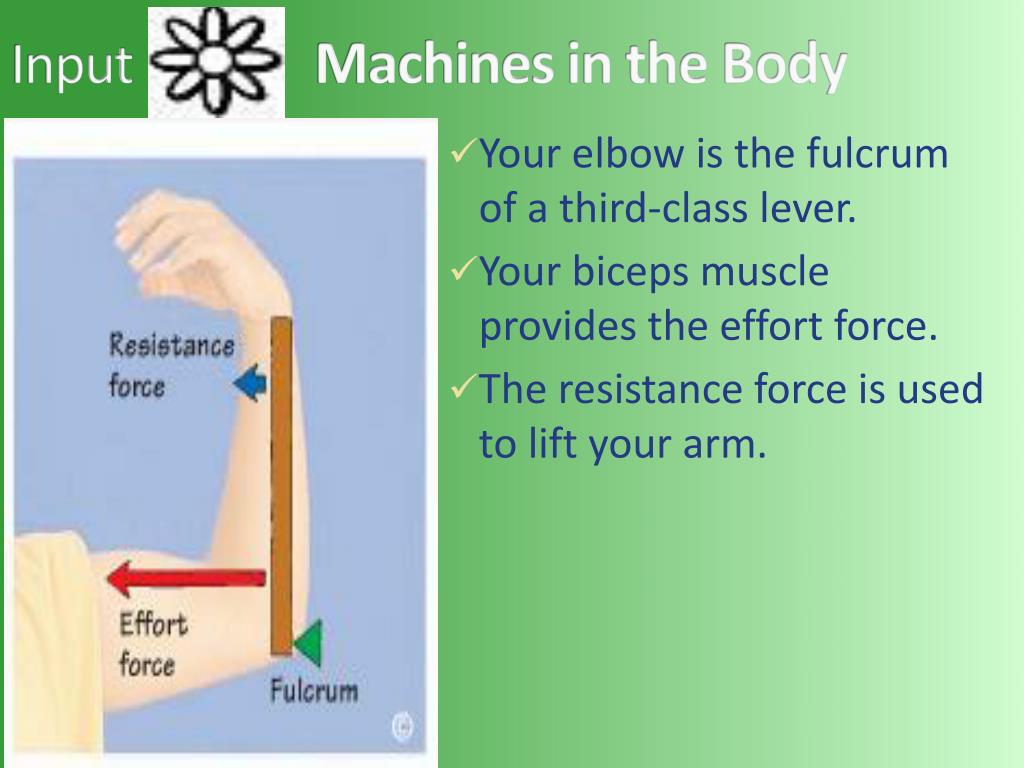 Input

Machines in the Body

Resistance force

Effort force

Fulcrum

©

✓Your elbow is the fulcrum of a third-class lever.

✓Your biceps muscle provides the effort force.

✓The resistance force is used to lift your arm.